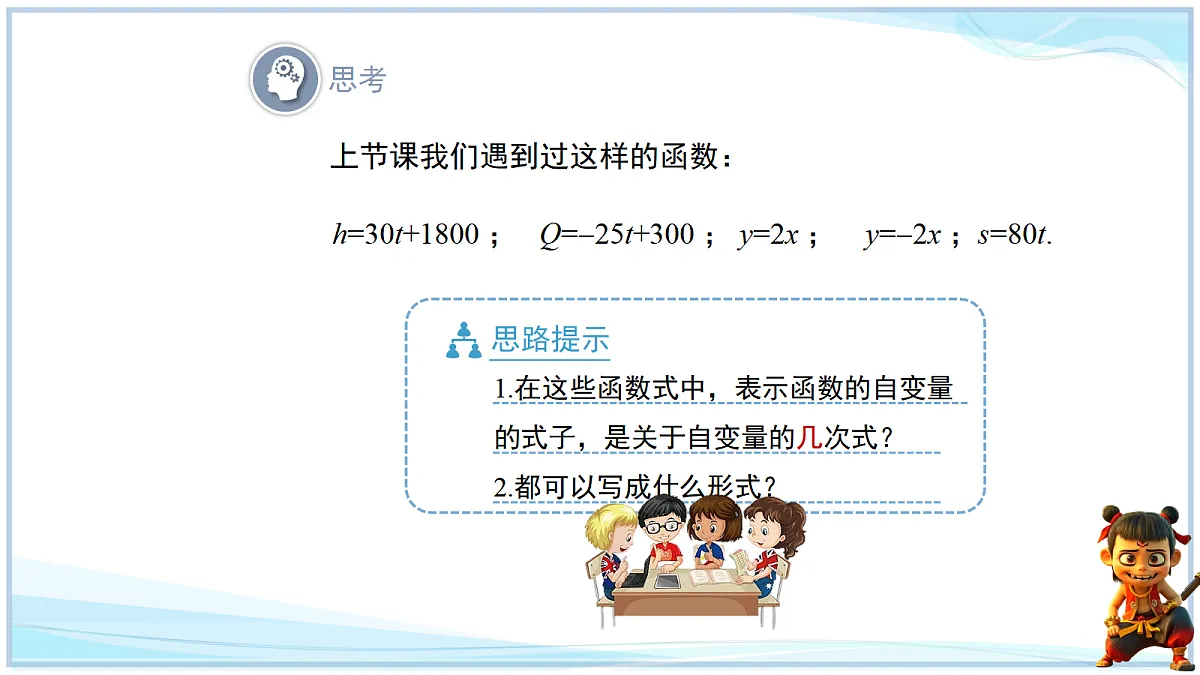 思考

上节课我们遇到过这样的函数：

$h=30t+1800$； $Q=-25t+300$； $y=2x$； $y=-2x$；$s=80t$.

思路提示

1.在这些函数式中，表示函数的自变量的式子，是关于自变量的几次式？

2.都可以写成什么形式？